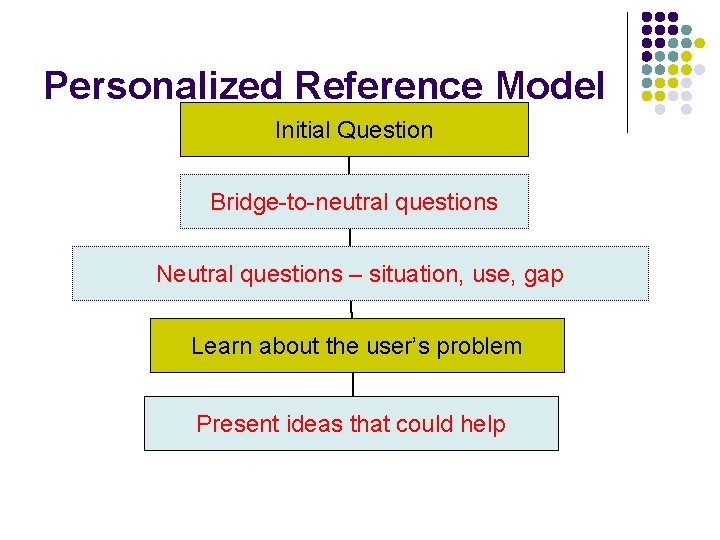 Personalized Reference Model

Initial Question

Bridge-to-neutral questions

Neutral questions – situation, use, gap

Learn about the user's problem

Present ideas that could help